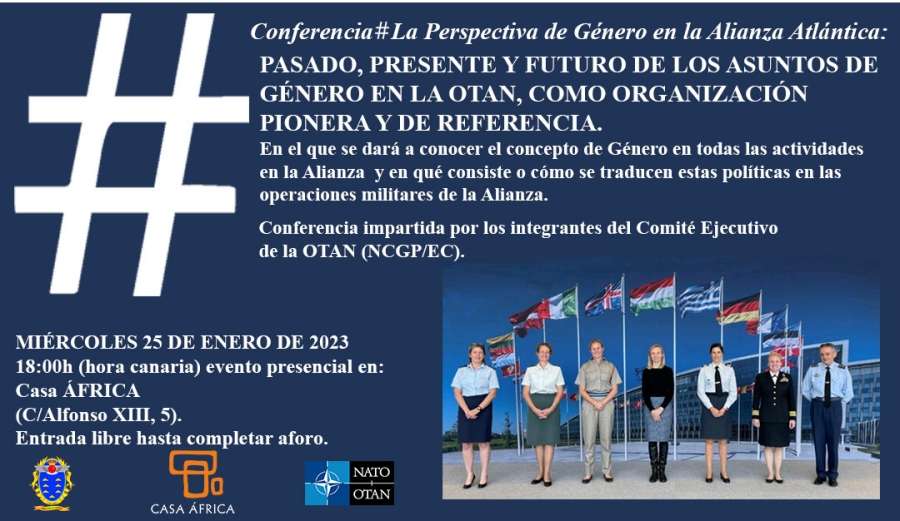 #

Conferencia#La Perspectiva de Género en la Alianza Atlántica:

PASADO, PRESENTE Y FUTURO DE LOS ASUNTOS DE GÉNERO EN LA OTAN, COMO ORGANIZACIÓN PIONERA Y DE REFERENCIA.

En el que se dará a conocer el concepto de Género en todas las actividades en la Alianza y en qué consiste o cómo se traducen estas políticas en las operaciones militares de la Alianza.

Conferencia impartida por los integrantes del Comité Ejecutivo de la OTAN (NCGP/EC).

MIÉRCOLES 25 DE ENERO DE 2023
18:00h (hora canaria) evento presencial en:
Casa ÁFRICA
(C/Alfonso XIII, 5).
Entrada libre hasta completar aforo.

CASA ÁFRICA

NATO
OTAN